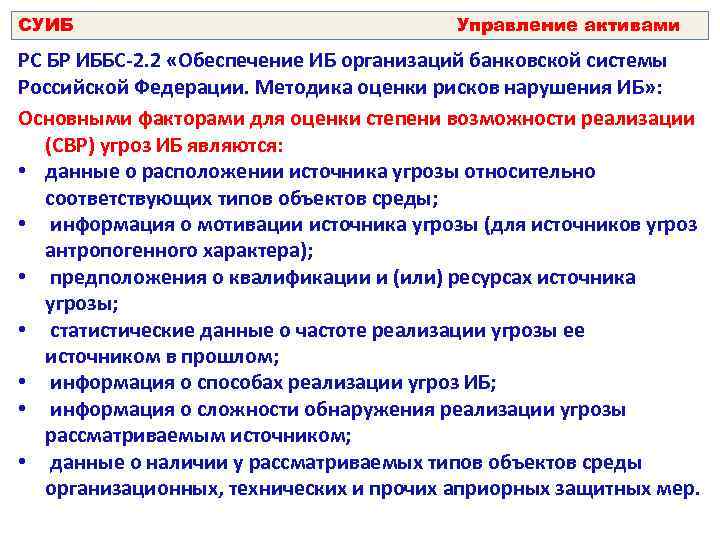 СУИБ Управление активами

РС БР ИББС-2.2 «Обеспечение ИБ организаций банковской системы Российской Федерации. Методика оценки рисков нарушения ИБ»:

Основными факторами для оценки степени возможности реализации (СВР) угроз ИБ являются:

• данные о расположении источника угрозы относительно соответствующих типов объектов среды;
• информация о мотивации источника угрозы (для источников угроз антропогенного характера);
• предположения о квалификации и (или) ресурсах источника угрозы;
• статистические данные о частоте реализации угрозы ее источником в прошлом;
• информация о способах реализации угроз ИБ;
• информация о сложности обнаружения реализации угрозы рассматриваемым источником;
• данные о наличии у рассматриваемых типов объектов среды организационных, технических и прочих априорных защитных мер.